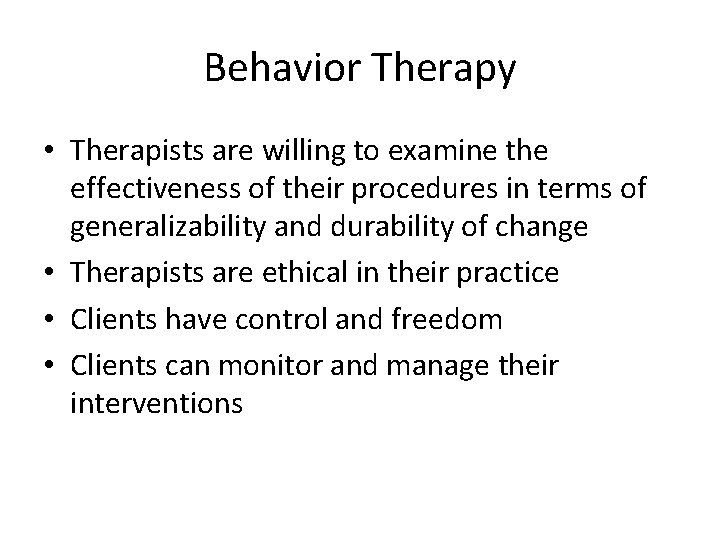 Behavior Therapy

• Therapists are willing to examine the effectiveness of their procedures in terms of generalizability and durability of change
• Therapists are ethical in their practice
• Clients have control and freedom
• Clients can monitor and manage their interventions